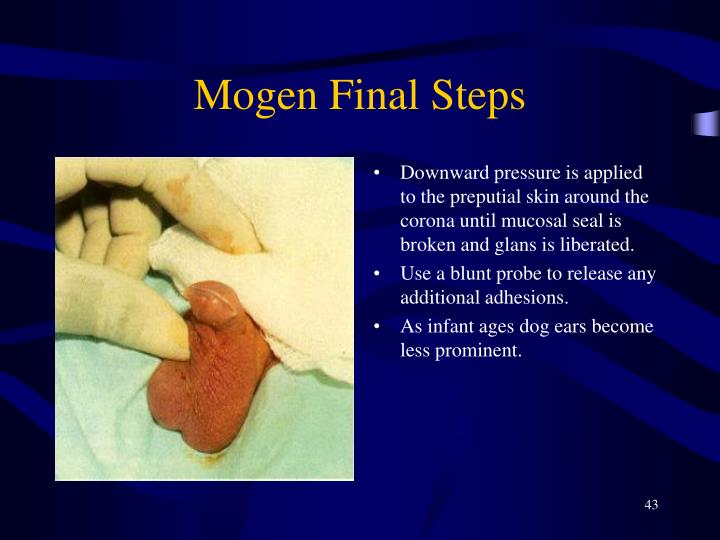 Mogen Final Steps

• Downward pressure is applied to the preputial skin around the corona until mucosal seal is broken and glans is liberated.
• Use a blunt probe to release any additional adhesions.
• As infant ages dog ears become less prominent.

43